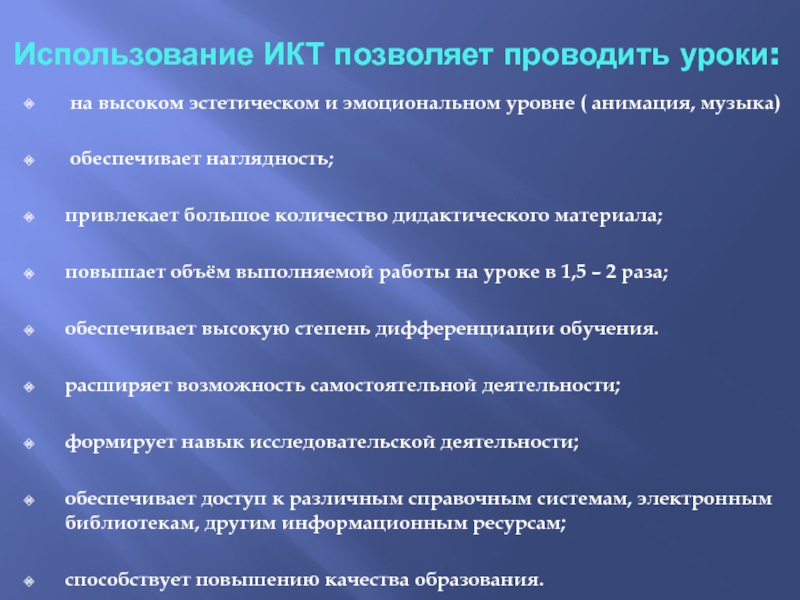 Использование ИКТ позволяет проводить уроки:

на высоком эстетическом и эмоциональном уровне ( анимация, музыка)

обеспечивает наглядность;

привлекает большое количество дидактического материала;

повышает объём выполняемой работы на уроке в 1,5 – 2 раза;

обеспечивает высокую степень дифференциации обучения.

расширяет возможность самостоятельной деятельности;

формирует навык исследовательской деятельности;

обеспечивает доступ к различным справочным системам, электронным библиотекам, другим информационным ресурсам;

способствует повышению качества образования.